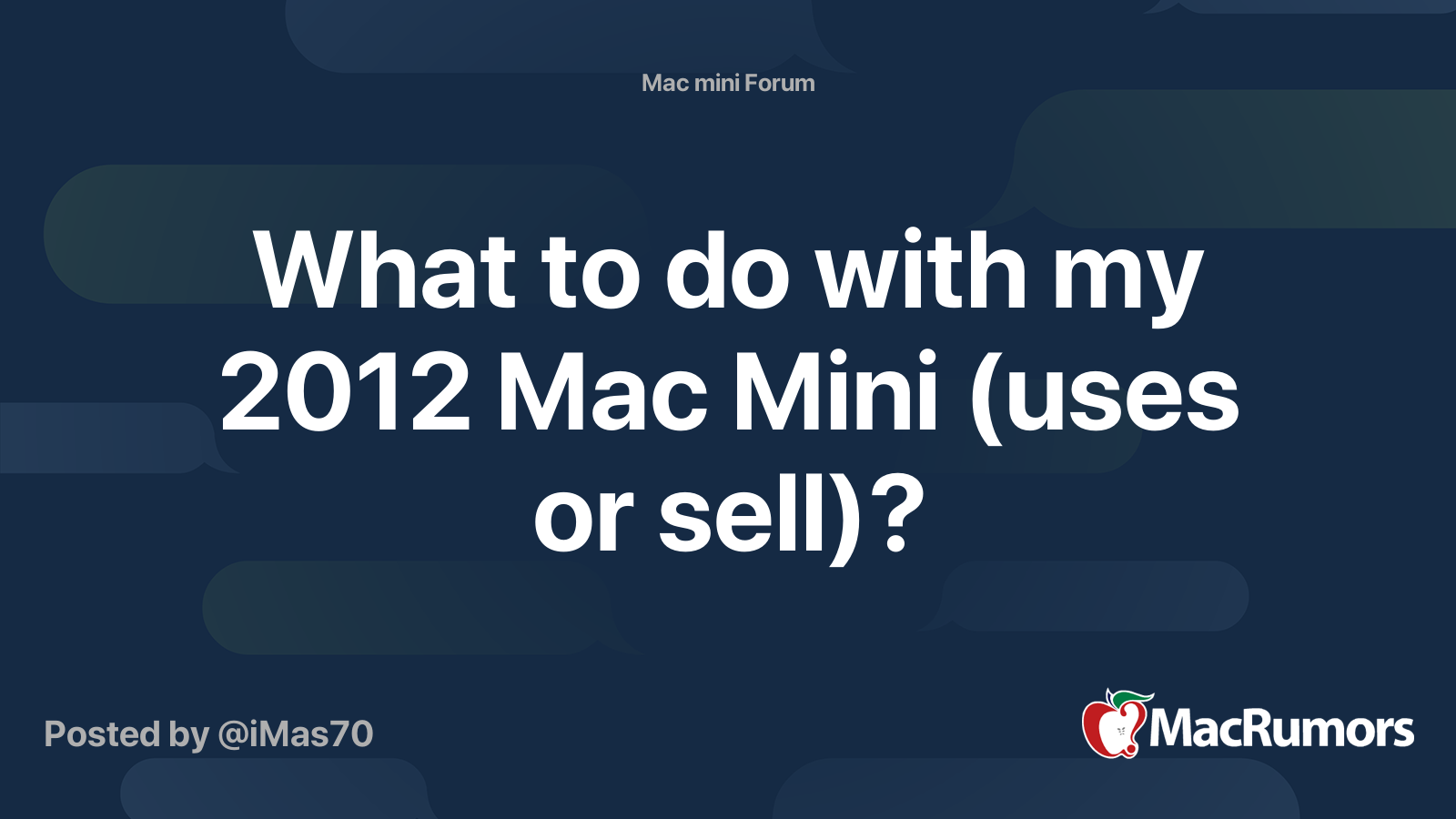 Mac mini Forum

What to do with my 2012 Mac Mini (uses or sell)?

Posted by @iMas70

MacRumors